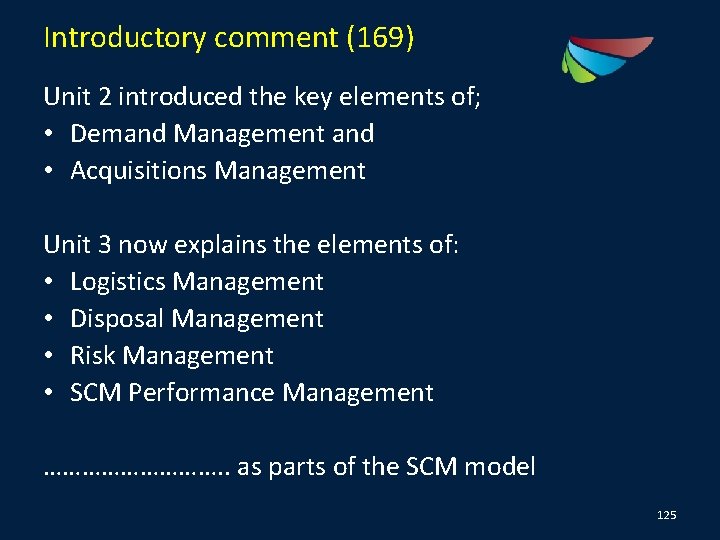 Introductory comment (169)

Unit 2 introduced the key elements of;
• Demand Management and
• Acquisitions Management

Unit 3 now explains the elements of:
• Logistics Management
• Disposal Management
• Risk Management
• SCM Performance Management

……………………….. as parts of the SCM model

125